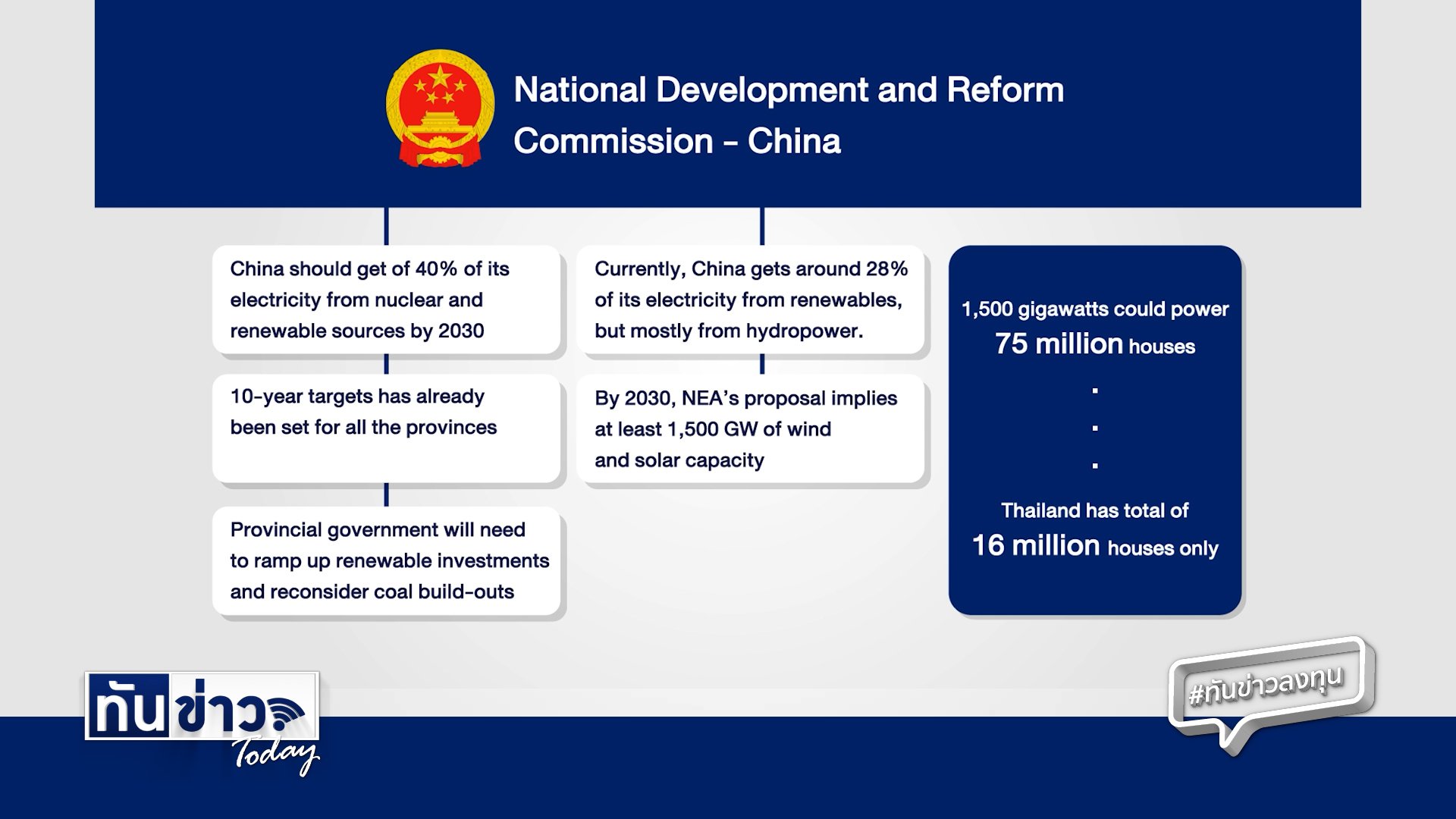 National Development and Reform Commission - China

China should get of 40% of its electricity from nuclear and renewable sources by 2030

10-year targets has already been set for all the provinces

Provincial government will need to ramp up renewable investments and reconsider coal build-outs

Currently, China gets around 28% of its electricity from renewables, but mostly from hydropower.

By 2030, NEA's proposal implies at least 1,500 GW of wind and solar capacity

1,500 gigawatts could power
75 million houses
.
.
.
Thailand has total of
16 million houses only

ทันข่าว Today

#ทันข่าวลงทุน